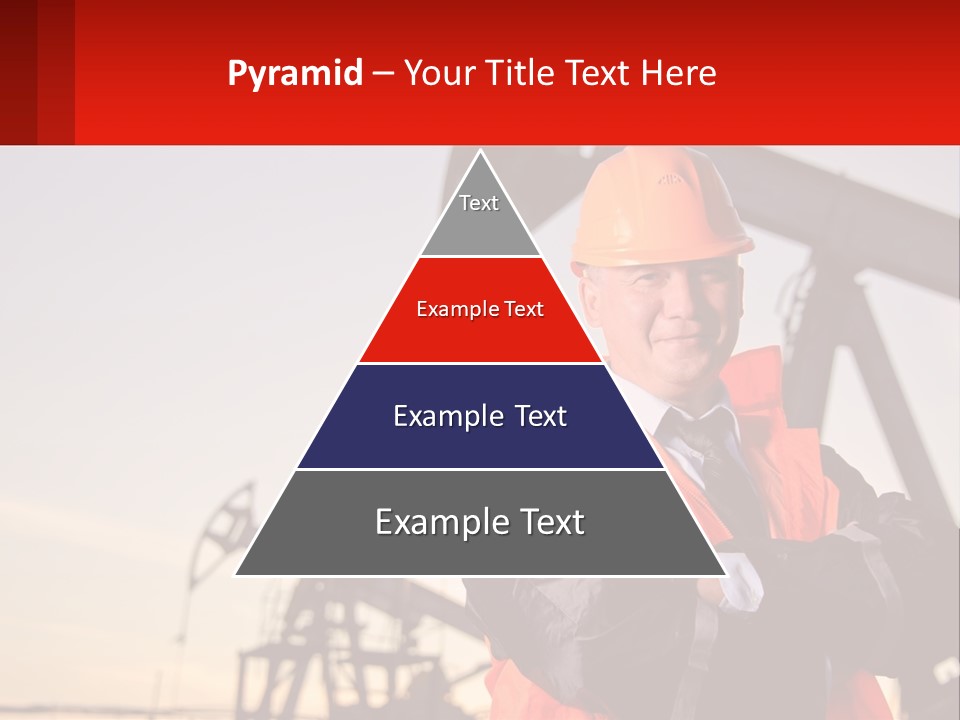 Pyramid – Your Title Text Here

Text

Example Text

Example Text

Example Text